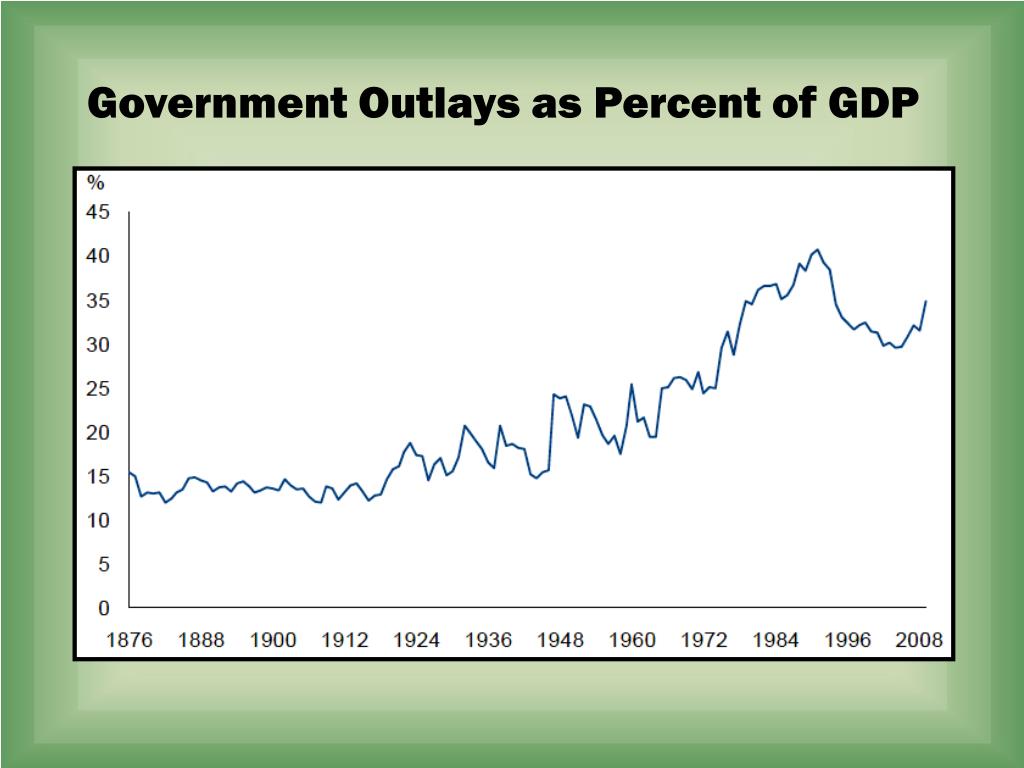 Government Outlays as Percent of GDP

%
45
40
35
30
25
20
15
10
5
0

1876 1888 1900 1912 1924 1936 1948 1960 1972 1984 1996 2008